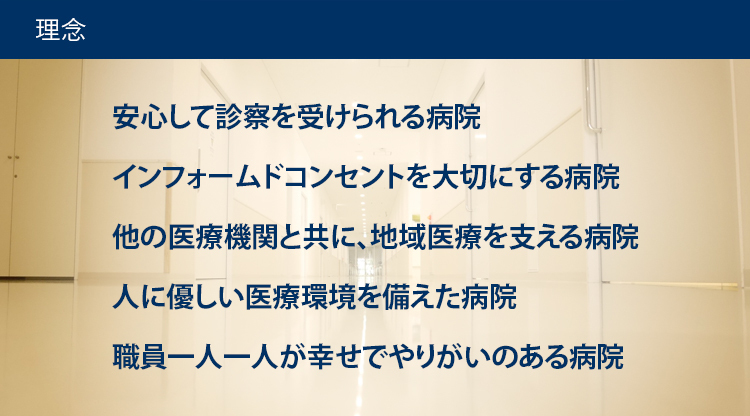 理念

安心して診察を受けられる病院

インフォームドコンセントを大切にする病院

他の医療機関と共に、地域医療を支える病院

人に優しい医療環境を備えた病院

職員一人一人が幸せでやりがいのある病院